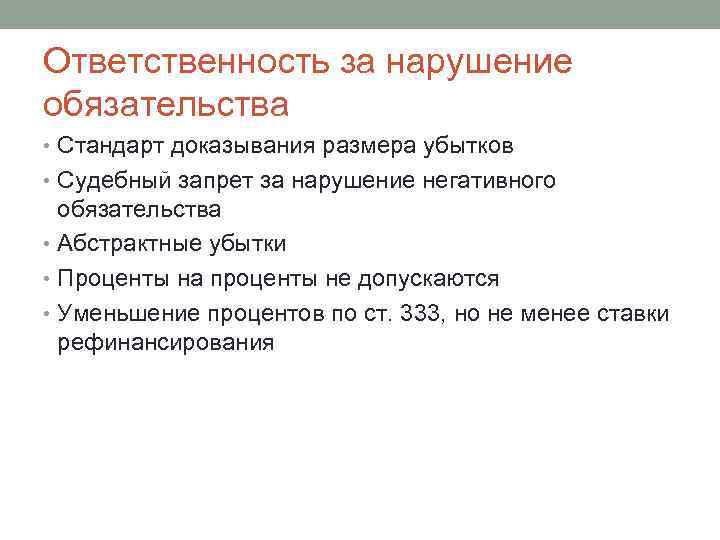 Ответственность за нарушение обязательства

• Стандарт доказывания размера убытков
• Судебный запрет за нарушение негативного обязательства
• Абстрактные убытки
• Проценты на проценты не допускаются
• Уменьшение процентов по ст. 333, но не менее ставки рефинансирования